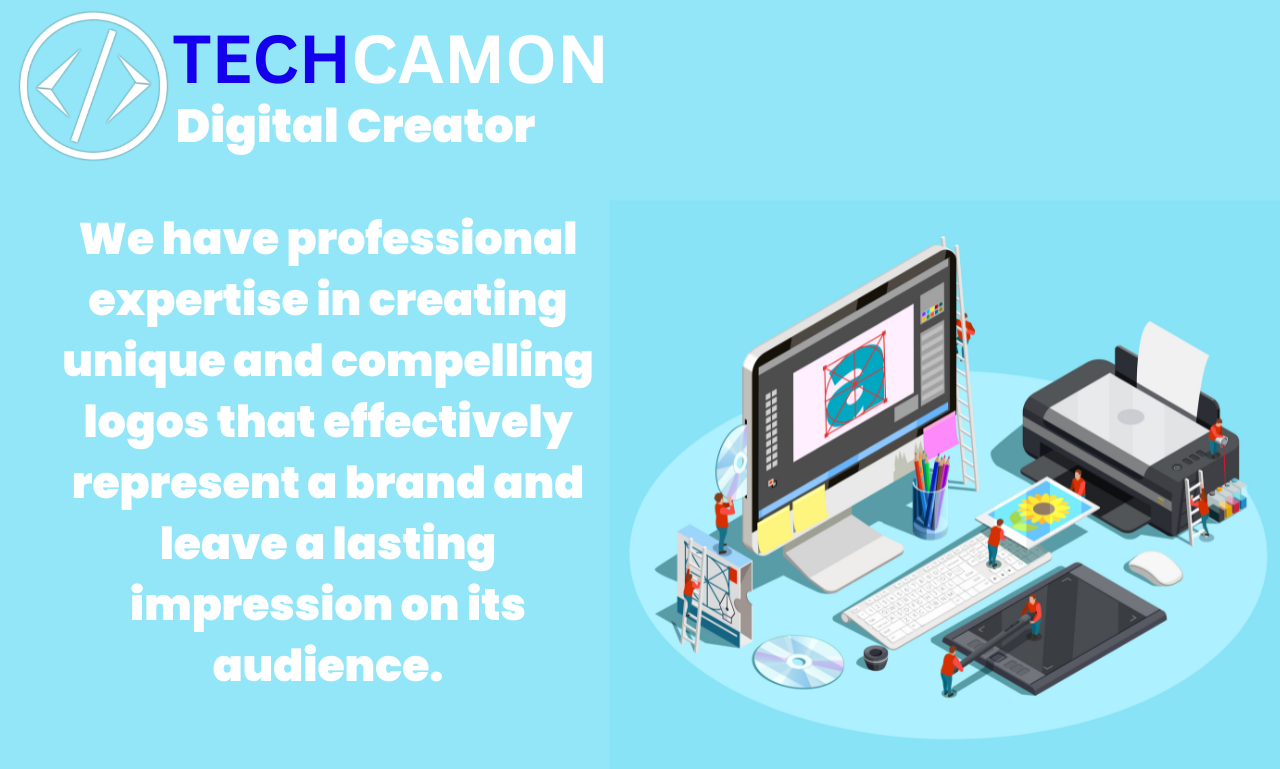 TECHCAMON
Digital Creator

We have professional expertise in creating unique and compelling logos that effectively represent a brand and leave a lasting impression on its audience.